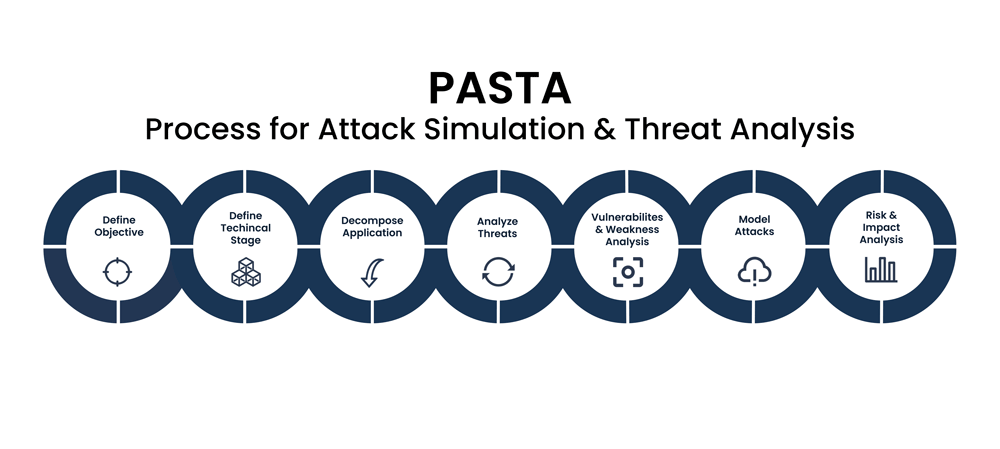 PASTA
Process for Attack Simulation & Threat Analysis

Define Objective

Define Techincal Stage

Decompose Application

Analyze Threats

Vulnerabilites & Weakness Analysis

Model Attacks

Risk & Impact Analysis